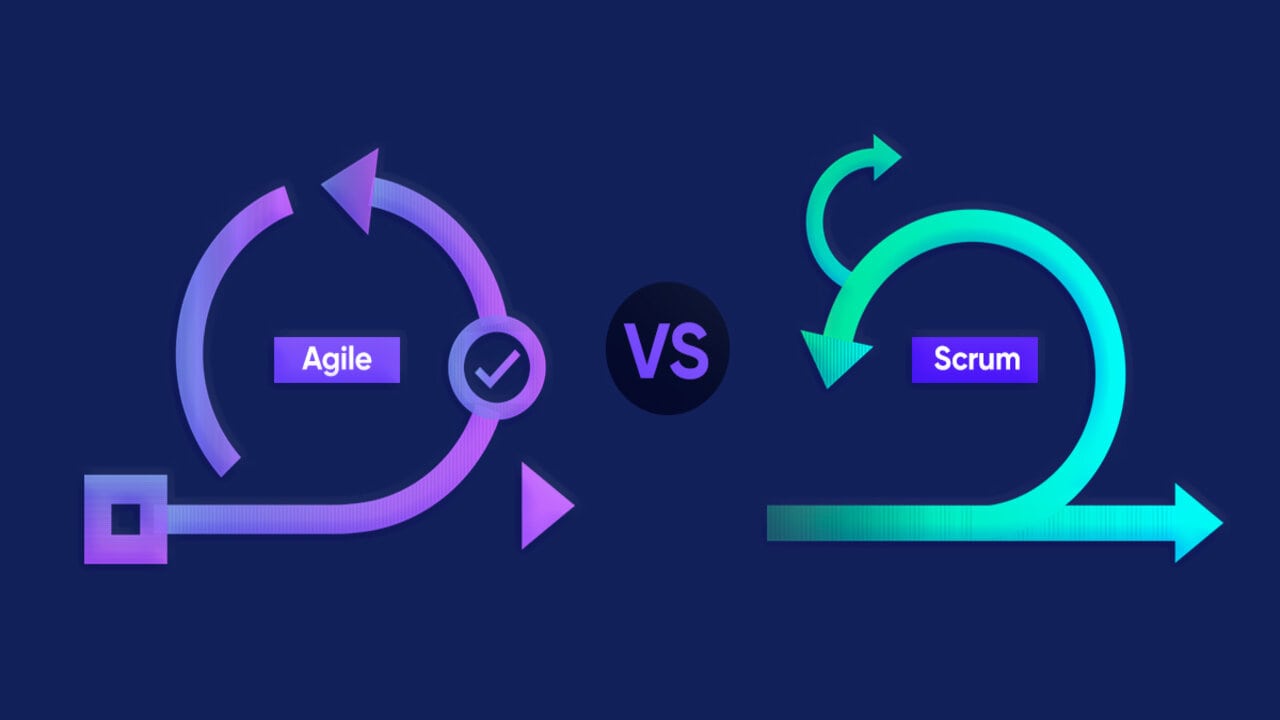 Agile

VS

Scrum